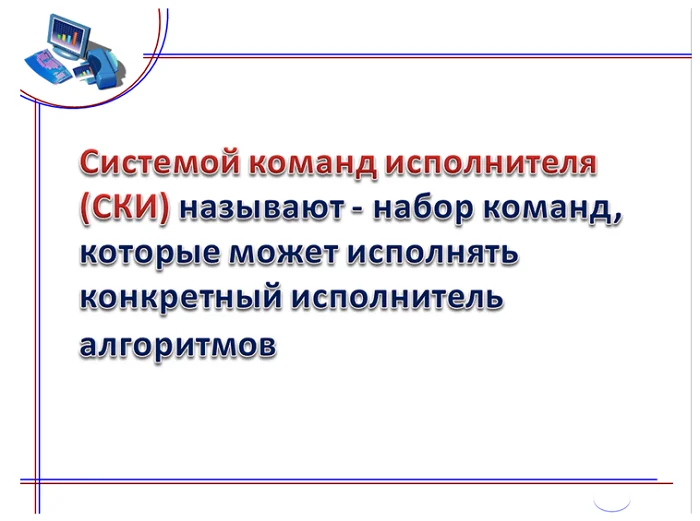 Системой команд исполнителя (СКИ) называют - набор команд, которые может исполнять конкретный исполнитель алгоритмов